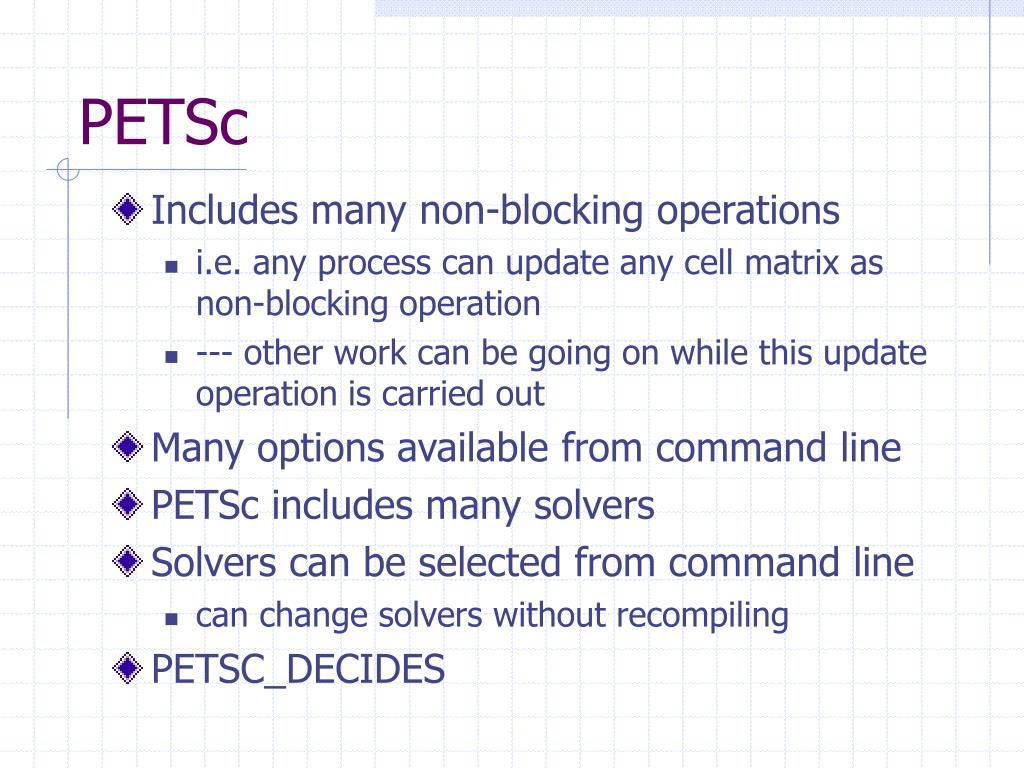 PETSc

Includes many non-blocking operations

i.e. any process can update any cell matrix as non-blocking operation

--- other work can be going on while this update operation is carried out

Many options available from command line

PETSc includes many solvers

Solvers can be selected from command line

can change solvers without recompiling

PETSC_DECIDES